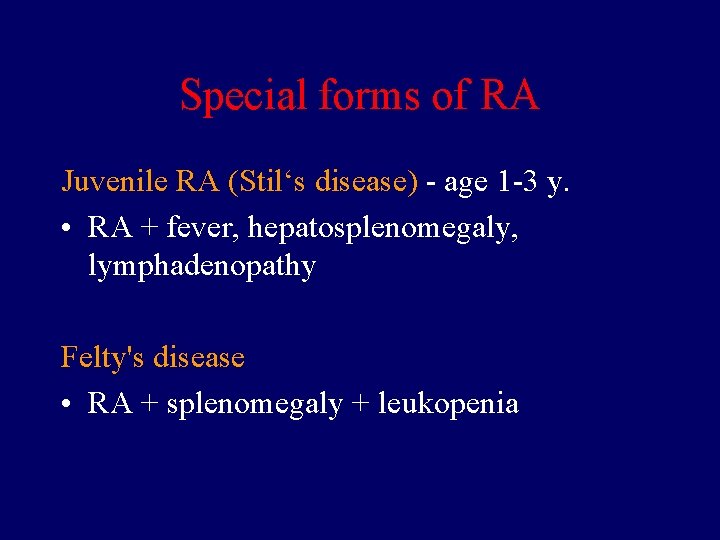 Special forms of RA

Juvenile RA (Stil‘s disease) - age 1-3 y.

• RA + fever, hepatosplenomegaly, lymphadenopathy

Felty's disease

• RA + splenomegaly + leukopenia